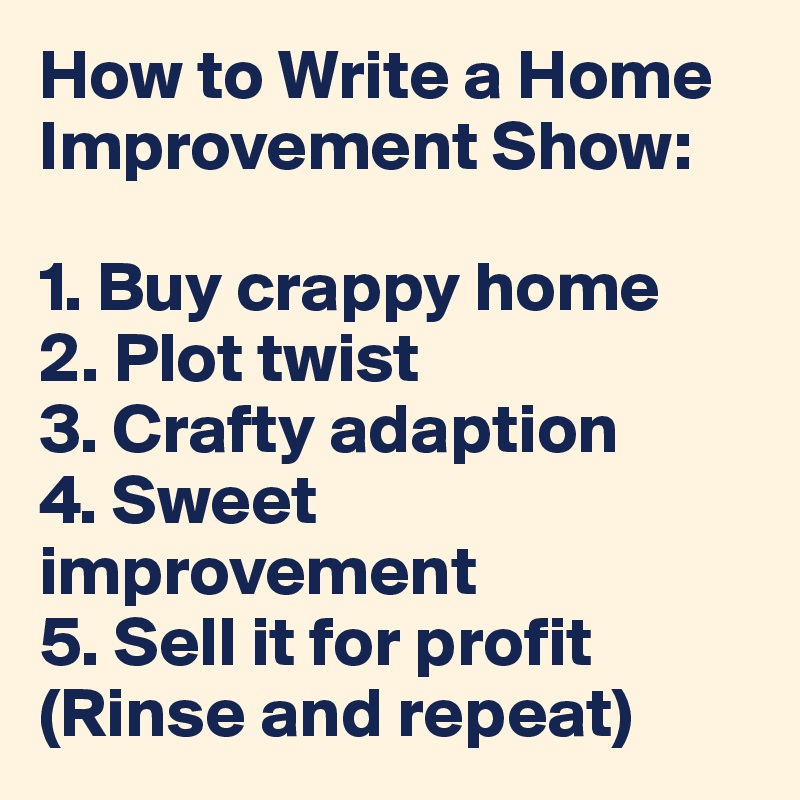 How to Write a Home Improvement Show:

1. Buy crappy home
2. Plot twist
3. Crafty adaption
4. Sweet improvement
5. Sell it for profit
(Rinse and repeat)